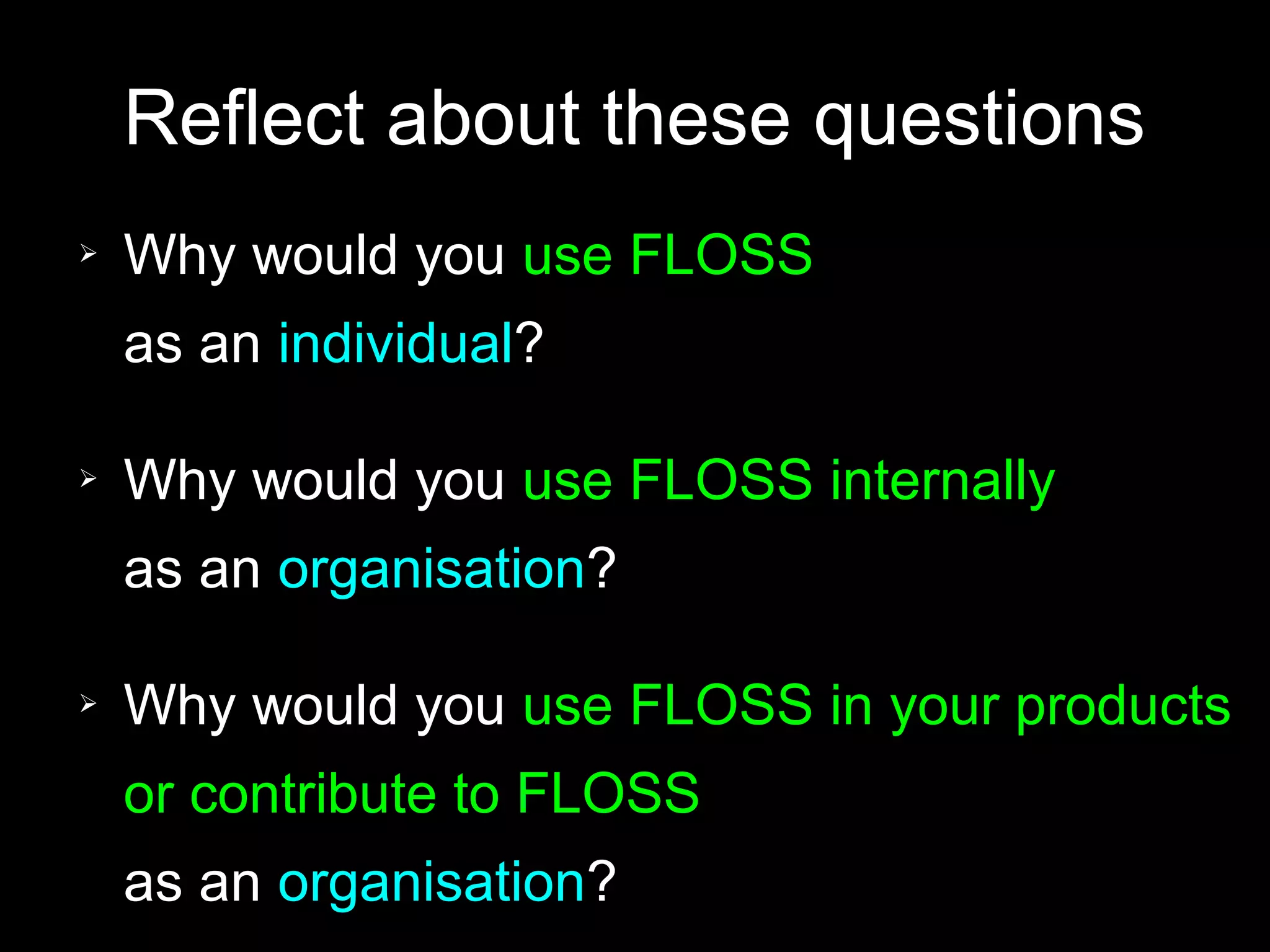 Reflect about these questions

➢ Why would you use FLOSS as an individual?

➢ Why would you use FLOSS internally as an organisation?

➢ Why would you use FLOSS in your products or contribute to FLOSS as an organisation?